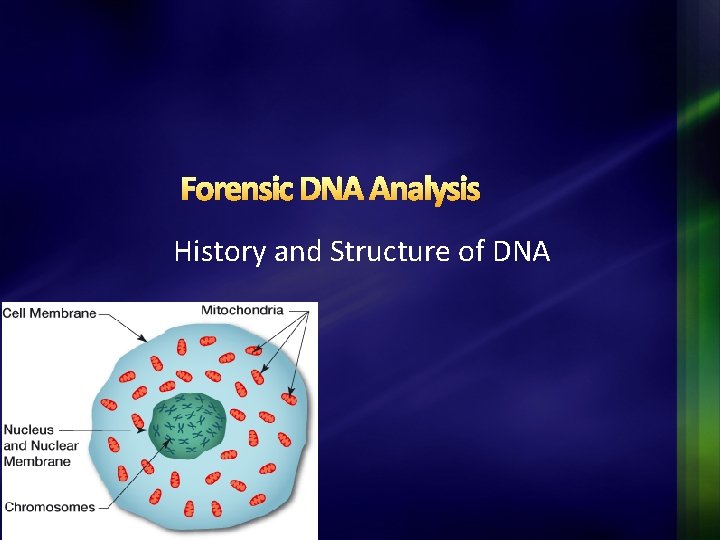 Forensic DNA Analysis

History and Structure of DNA

Cell Membrane

Mitochondria

Nucleus and Nuclear Membrane

Chromosomes